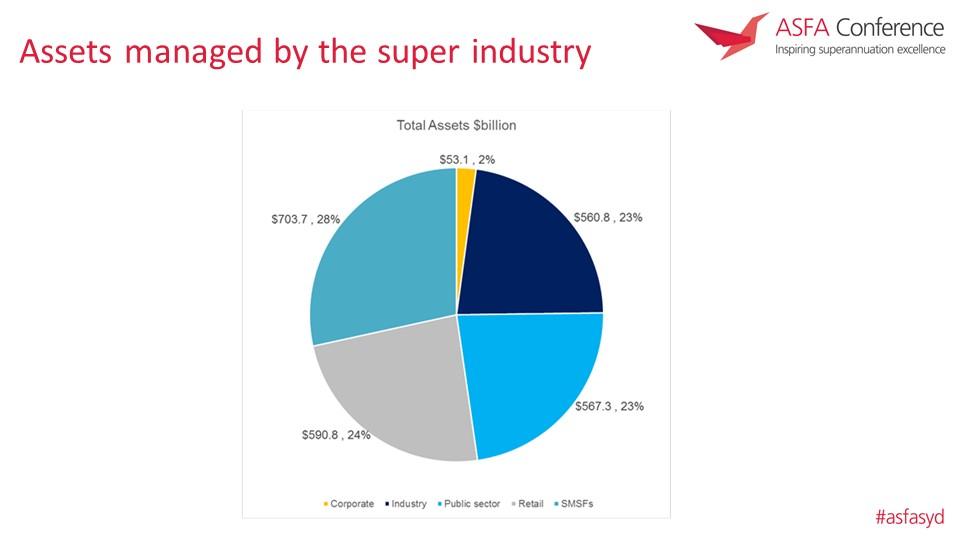 Assets managed by the super industry

ASFA Conference
Inspiring superannuation excellence

Total Assets $billion

$53.1 , 2%
$560.8 , 23%
$567.3 , 23%
$590.8 , 24%
$703.7 , 28%

Corporate Industry Public sector Retail SMSFs

#asfasyd